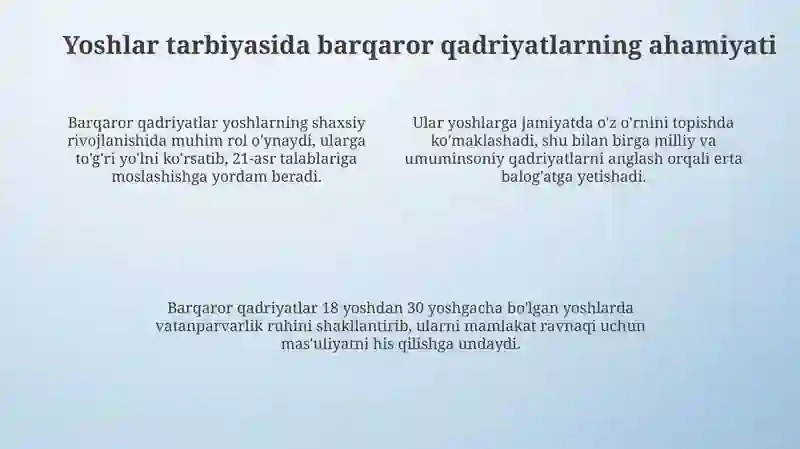 Yoshlar tarbiyasida barqaror qadriyatlarning ahamiyati

Barqaror qadriyatlar yoshlarning shaxsiy rivojlanishida muhim rol o'ynaydi, ularga to'g'ri yo'lni ko'rsatib, 21-asr talablariga moslashishga yordam beradi.

Ular yoshlarga jamiyatda o'z o'rnini topishda ko'maklashadi, shu bilan birga milliy va umuminsoniy qadriyatlarni anglash orqali erta balog'atga yetishadi.

Barqaror qadriyatlar 18 yoshdan 30 yoshgacha bo'lgan yoshlarda vatanparvarlik ruhini shakllantirib, ularni mamlakat ravnaqi uchun mas'uliyatni his qilishga undaydi.